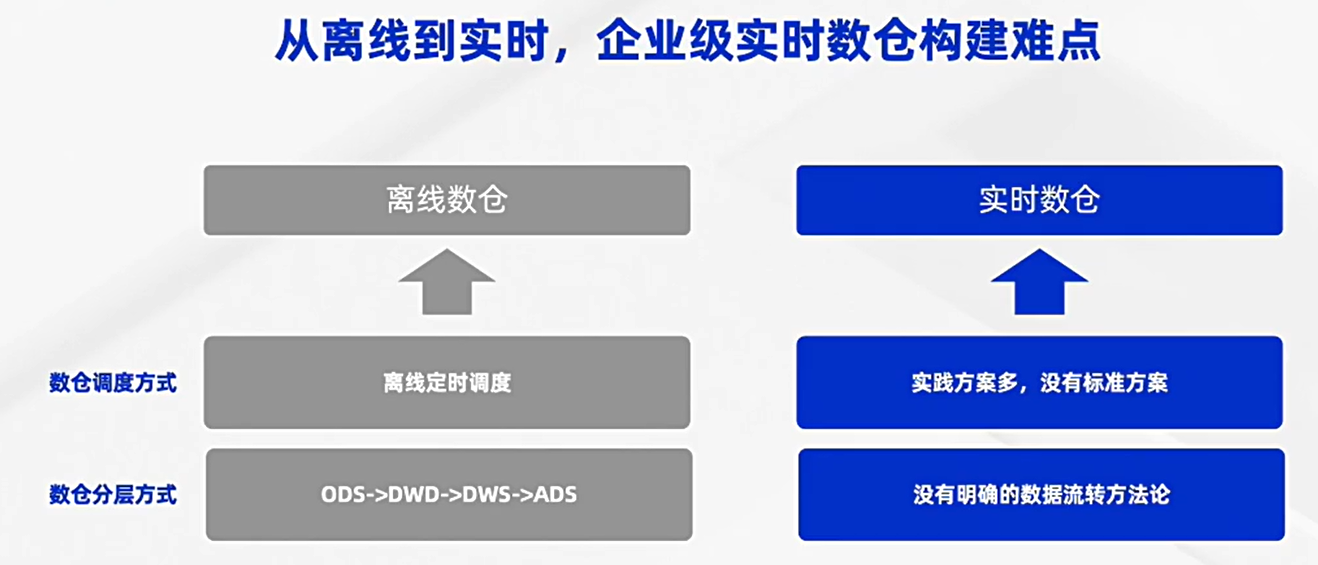 从离线到实时，企业级实时数仓构建难点

离线数仓

实时数仓

数仓调度方式

离线定时调度

实践方案多，没有标准方案

数仓分层方式

ODS->DWD->DWS->ADS

没有明确的数据流转方法论